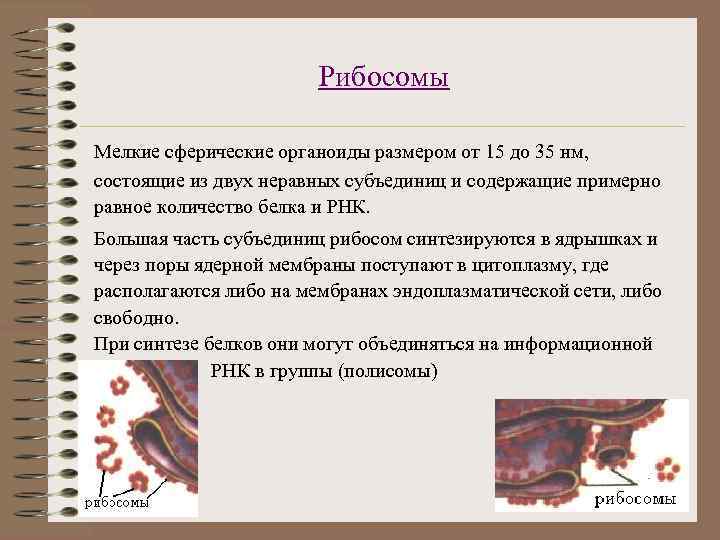 Рибосомы

Мелкие сферические органоиды размером от 15 до 35 нм, состоящие из двух неравных субъединиц и содержащие примерно равное количество белка и РНК.

Большая часть субъединиц рибосом синтезируются в ядрышках и через поры ядерной мембраны поступают в цитоплазму, где располагаются либо на мембранах эндоплазматической сети, либо свободно.

При синтезе белков они могут объединяться на информационной РНК в группы (полисомы)

рибосомы

рибосомы